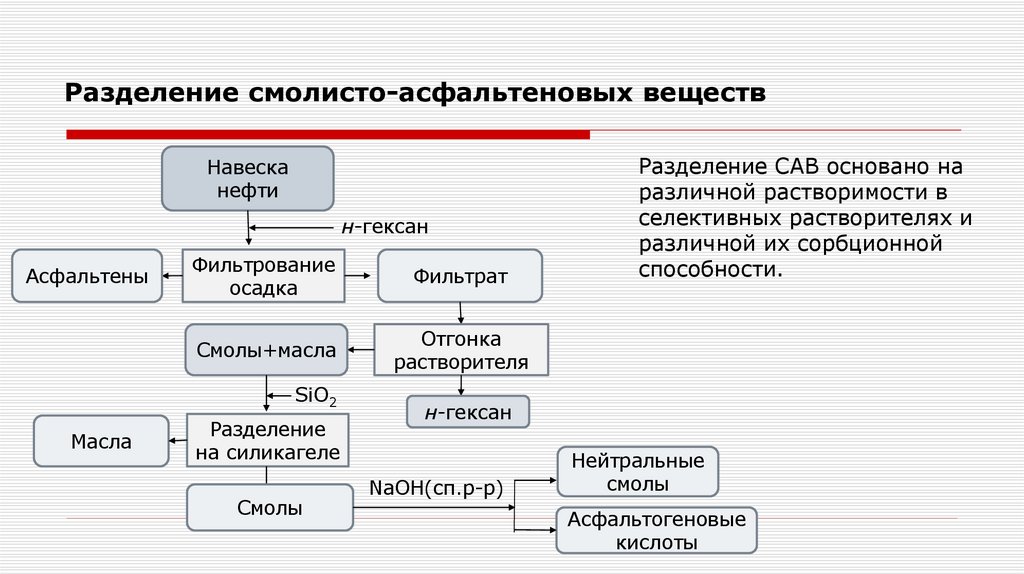 Разделение смолисто-асфальтеновых веществ

Навеска нефти

н-гексан

Асфальтены

Фильтрование осадка

Фильтрат

Смолы+масла

Отгонка растворителя

$SiO_2$

н-гексан

Масла

Разделение на силикагеле

Смолы

NaOH(сп.р-р)

Нейтральные смолы

Асфальтогеновые кислоты

Разделение САВ основано на различной растворимости в селективных растворителях и различной их сорбционной способности.